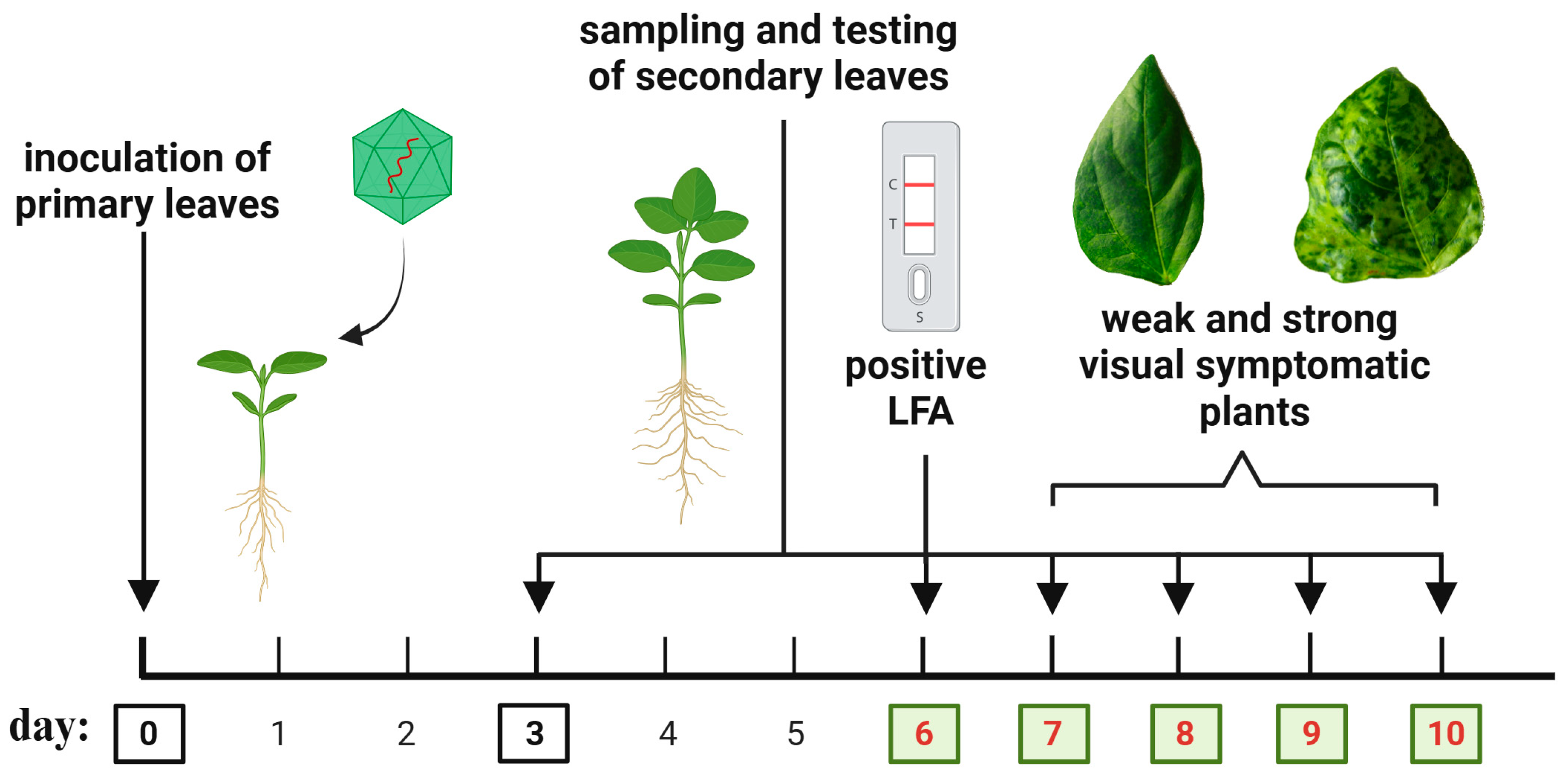 sampling and testing of secondary leaves

inoculation of primary leaves

C
T
S

positive LFA

weak and strong visual symptomatic plants

day: 0 1 2 3 4 5 6 7 8 9 10